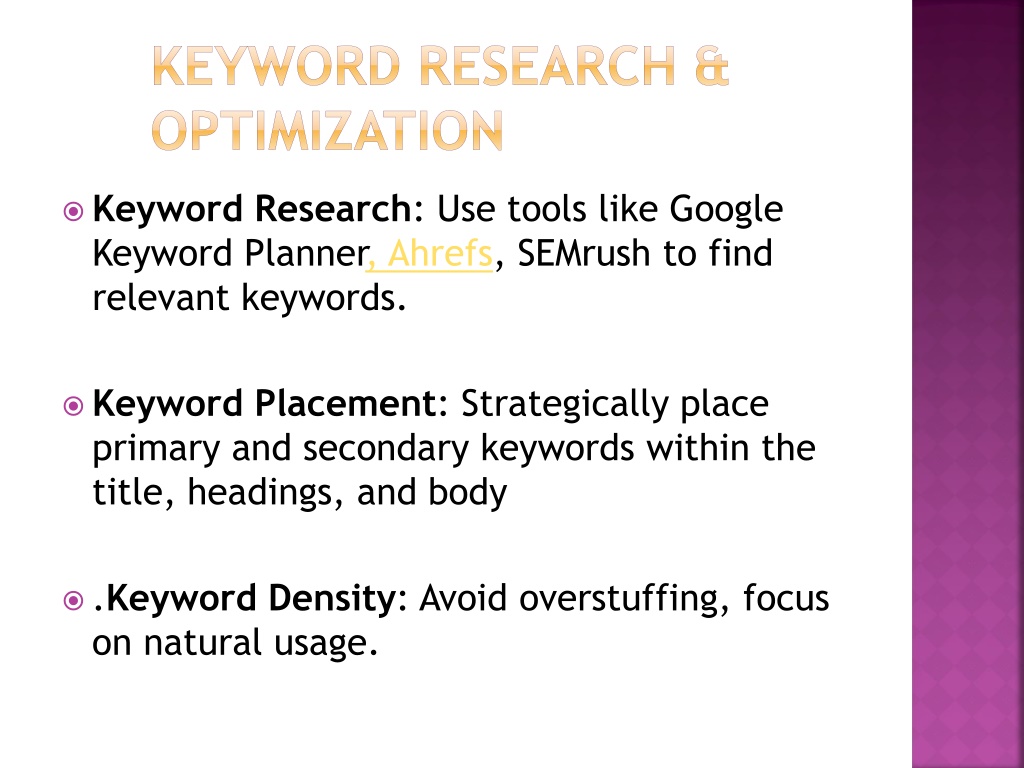 KEYWORD RESEARCH & OPTIMIZATION

Keyword Research: Use tools like Google Keyword Planner, Ahrefs, SEMrush to find relevant keywords.

Keyword Placement: Strategically place primary and secondary keywords within the title, headings, and body

.Keyword Density: Avoid overstuffing, focus on natural usage.